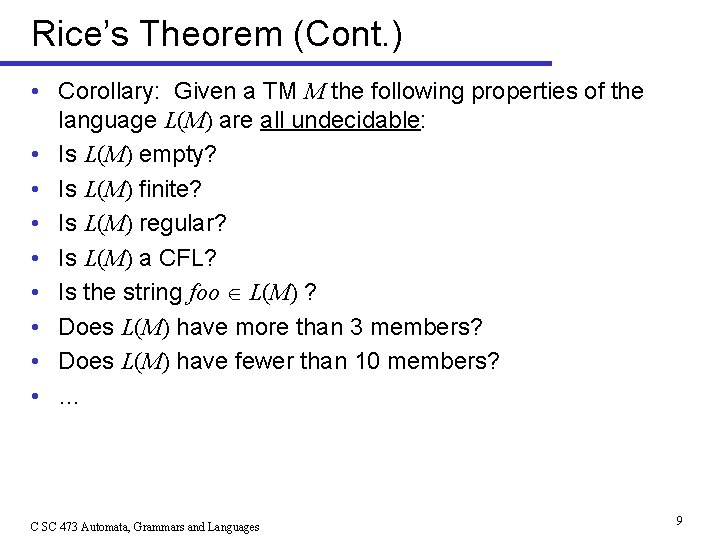 Rice's Theorem (Cont.)

• Corollary: Given a TM $M$ the following properties of the language $L(M)$ are all undecidable:
• Is $L(M)$ empty?
• Is $L(M)$ finite?
• Is $L(M)$ regular?
• Is $L(M)$ a CFL?
• Is the string $foo \in L(M)$ ?
• Does $L(M)$ have more than 3 members?
• Does $L(M)$ have fewer than 10 members?
• …

C SC 473 Automata, Grammars and Languages

9